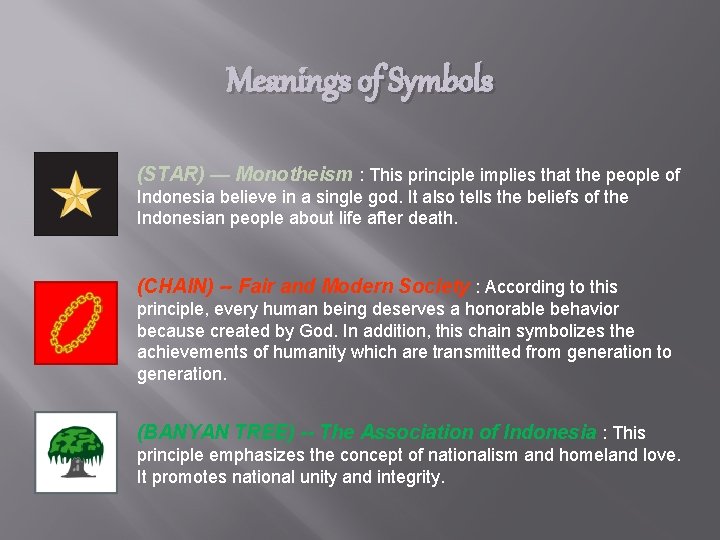 Meanings of Symbols

(STAR) — Monotheism : This principle implies that the people of Indonesia believe in a single god. It also tells the beliefs of the Indonesian people about life after death.

(CHAIN) -- Fair and Modern Society : According to this principle, every human being deserves a honorable behavior because created by God. In addition, this chain symbolizes the achievements of humanity which are transmitted from generation to generation.

(BANYAN TREE) -- The Association of Indonesia : This principle emphasizes the concept of nationalism and homeland love. It promotes national unity and integrity.